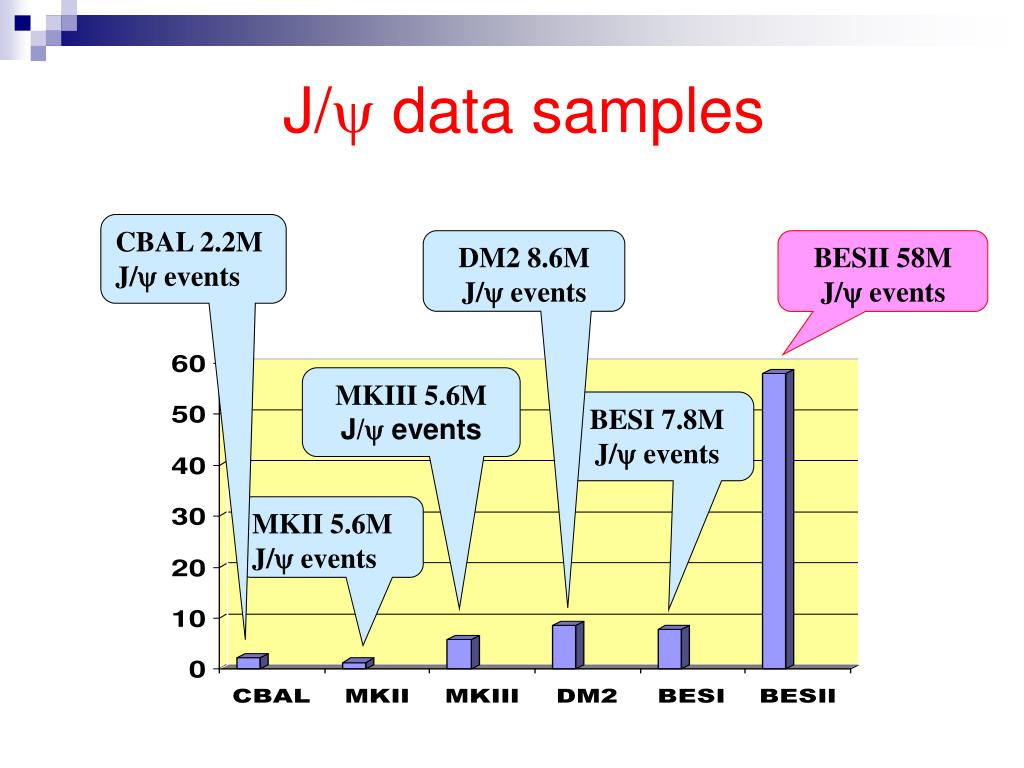 J/ψ data samples

CBAL 2.2M J/ψ events

DM2 8.6M J/ψ events

BESII 58M J/ψ events

MKIII 5.6M J/ψ events

BESI 7.8M J/ψ events

MKII 5.6M J/ψ events

60
50
40
30
20
10
0

CBAL MKII MKIII DM2 BESI BESII